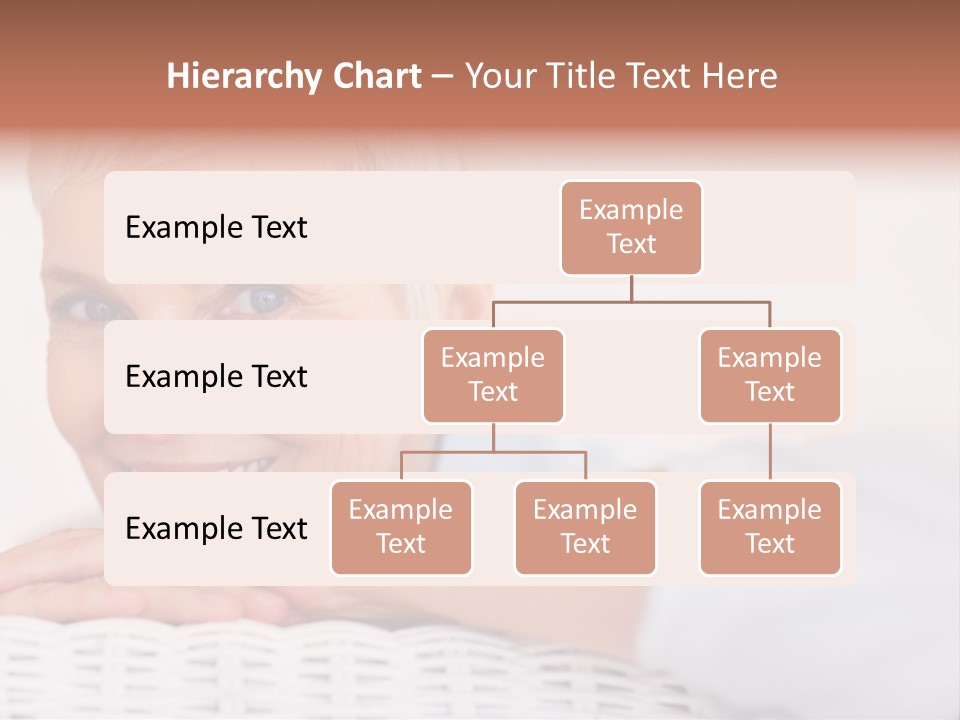 Hierarchy Chart – Your Title Text Here

Example Text

Example Text

Example Text

Example Text

Example Text

Example Text

Example Text

Example Text

Example Text